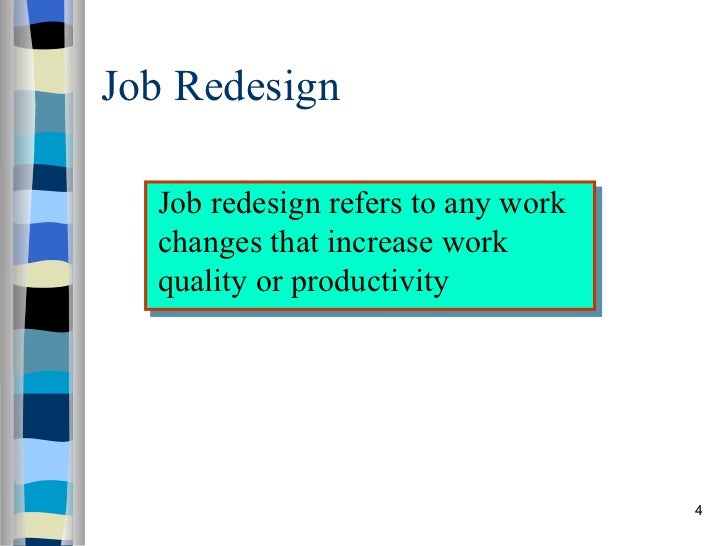 Job Redesign

Job redesign refers to any work changes that increase work quality or productivity

4